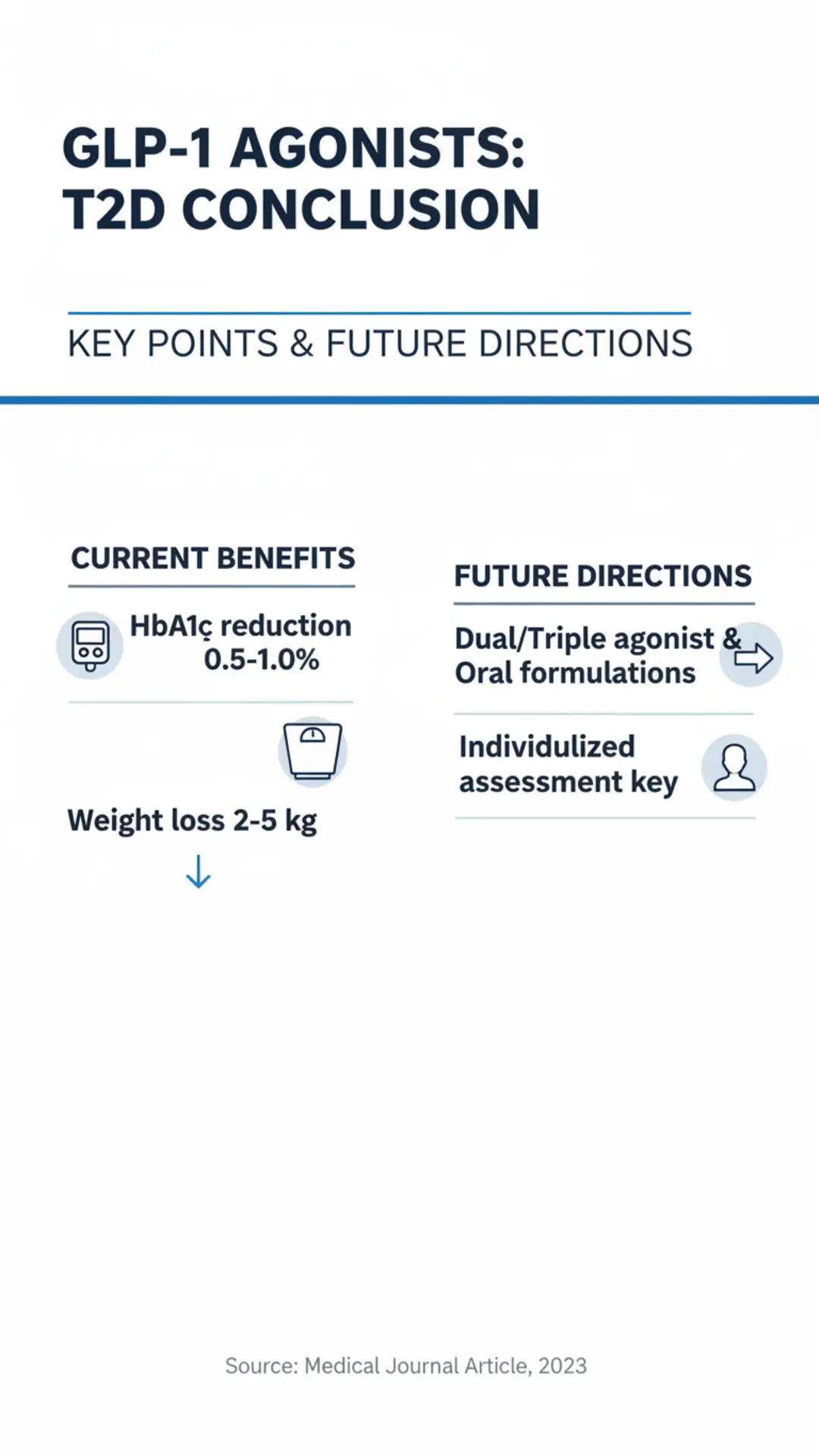 GLP-1 AGONISTS: T2D CONCLUSION

KEY POINTS & FUTURE DIRECTIONS

CURRENT BENEFITS

HbA1ç reduction 0.5-1.0%

Weight loss 2-5 kg

FUTURE DIRECTIONS

Dual/Triple agonist & Oral formulations

Individulized assessment key

Source: Medical Journal Article, 2023